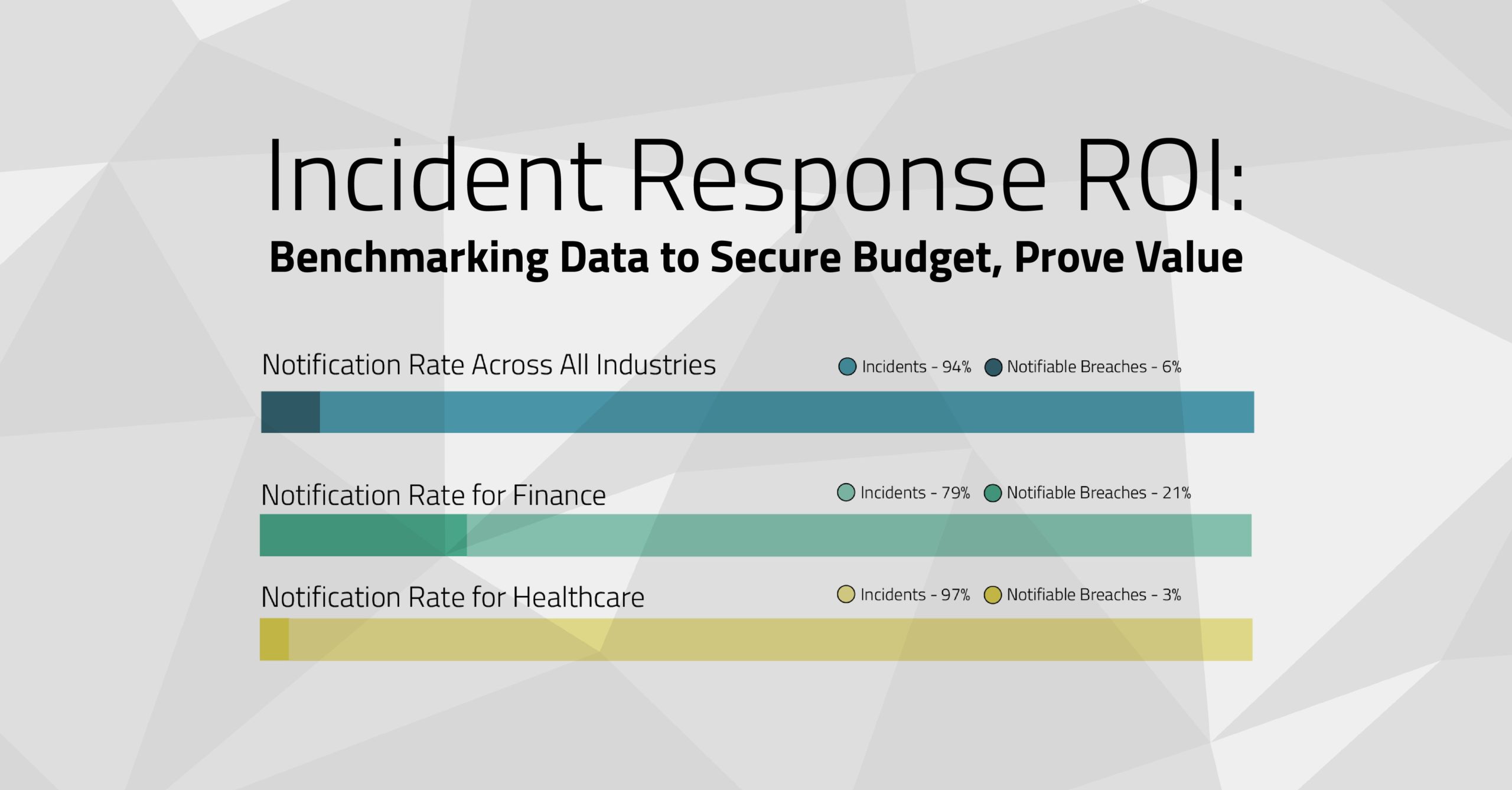 Incident Response ROI:
Benchmarking Data to Secure Budget, Prove Value

Notification Rate Across All Industries
Incidents - 94% Notifiable Breaches - 6%

Notification Rate for Finance
Incidents - 79% Notifiable Breaches - 21%

Notification Rate for Healthcare
Incidents - 97% Notifiable Breaches - 3%